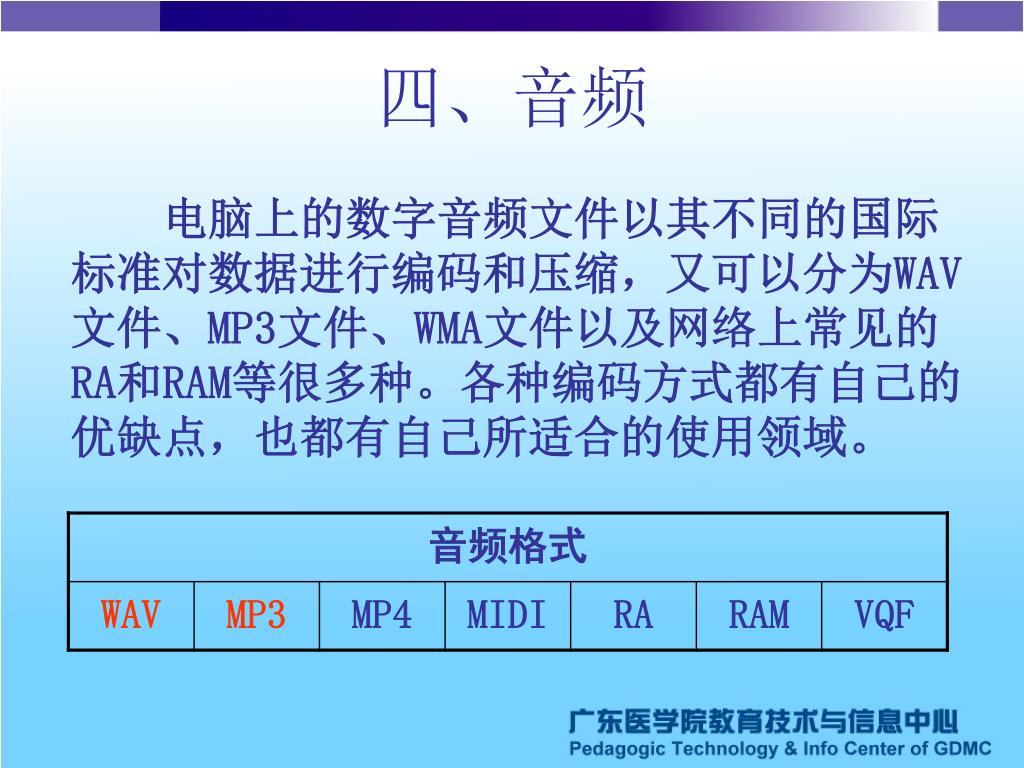 四、音频

电脑上的数字音频文件以其不同的国际标准对数据进行编码和压缩，又可以分为WAV文件、MP3文件、WMA文件以及网络上常见的RA和RAM等很多种。各种编码方式都有自己的优缺点，也都有自己所适合的使用领域。

| 音频格式 | | | | | | |
|---|---|---|---|---|---|---|
| WAV | MP3 | MP4 | MIDI | RA | RAM | VQF |

广东医学院教育技术与信息中心
Pedagogic Technology & Info Center of GDMC